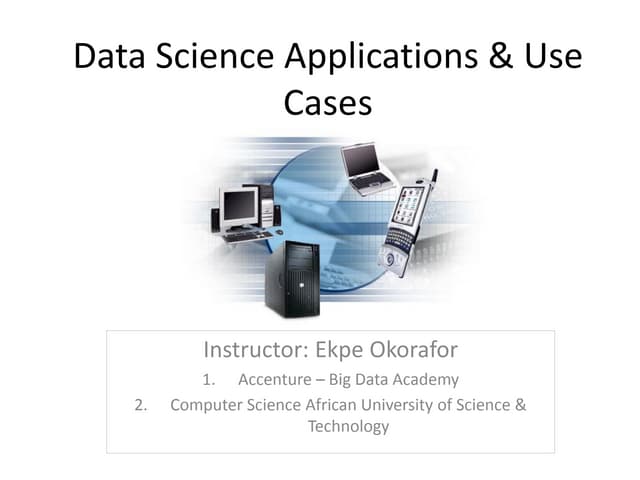 Data Science Applications & Use Cases

Instructor: Ekpe Okorafor

1. Accenture – Big Data Academy
2. Computer Science African University of Science & Technology